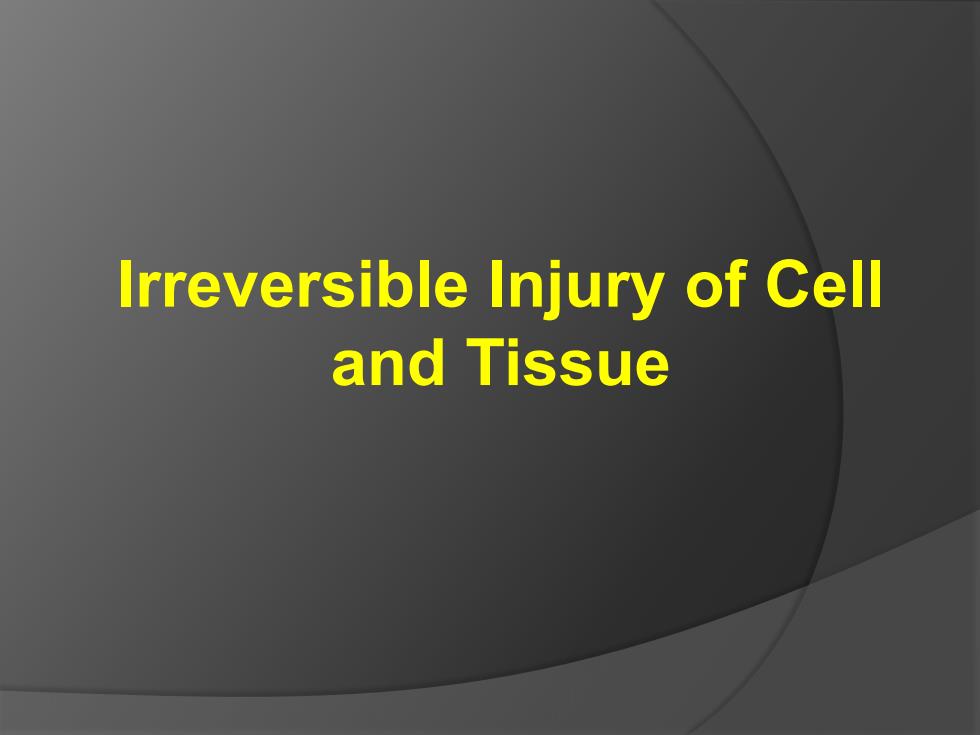 Irreversible Injury of Cell and Tissue